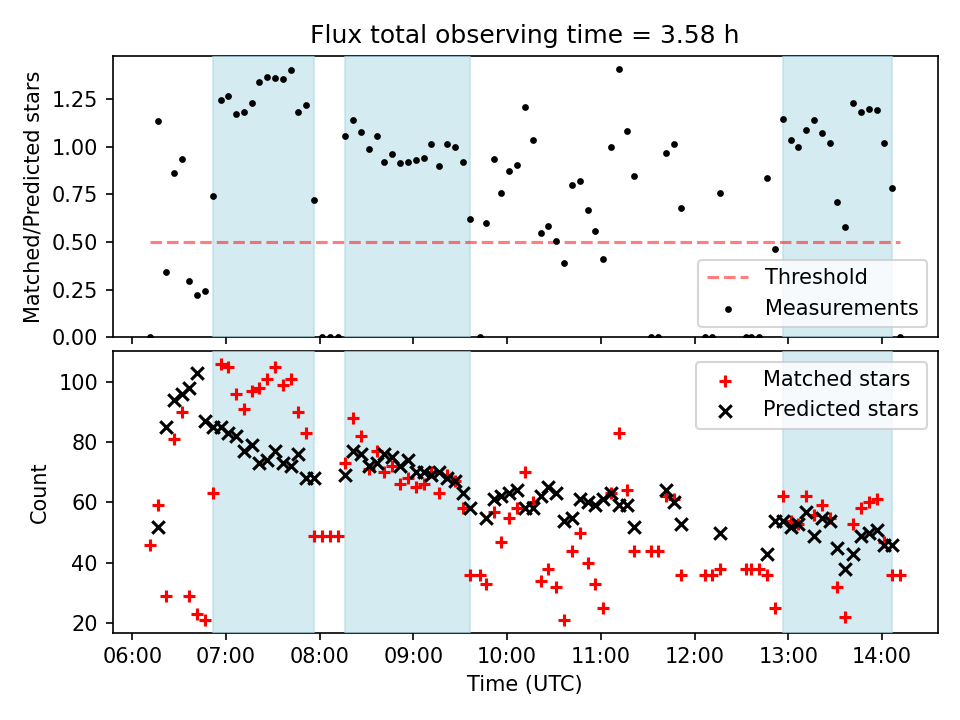 Flux total observing time = 3.58 h

Matched/Predicted stars

1.25
1.00
0.75
0.50
0.25
0.00

Threshold
Measurements

Count

100
80
60
40
20

Matched stars
Predicted stars

06:00 07:00 08:00 09:00 10:00 11:00 12:00 13:00 14:00

Time (UTC)